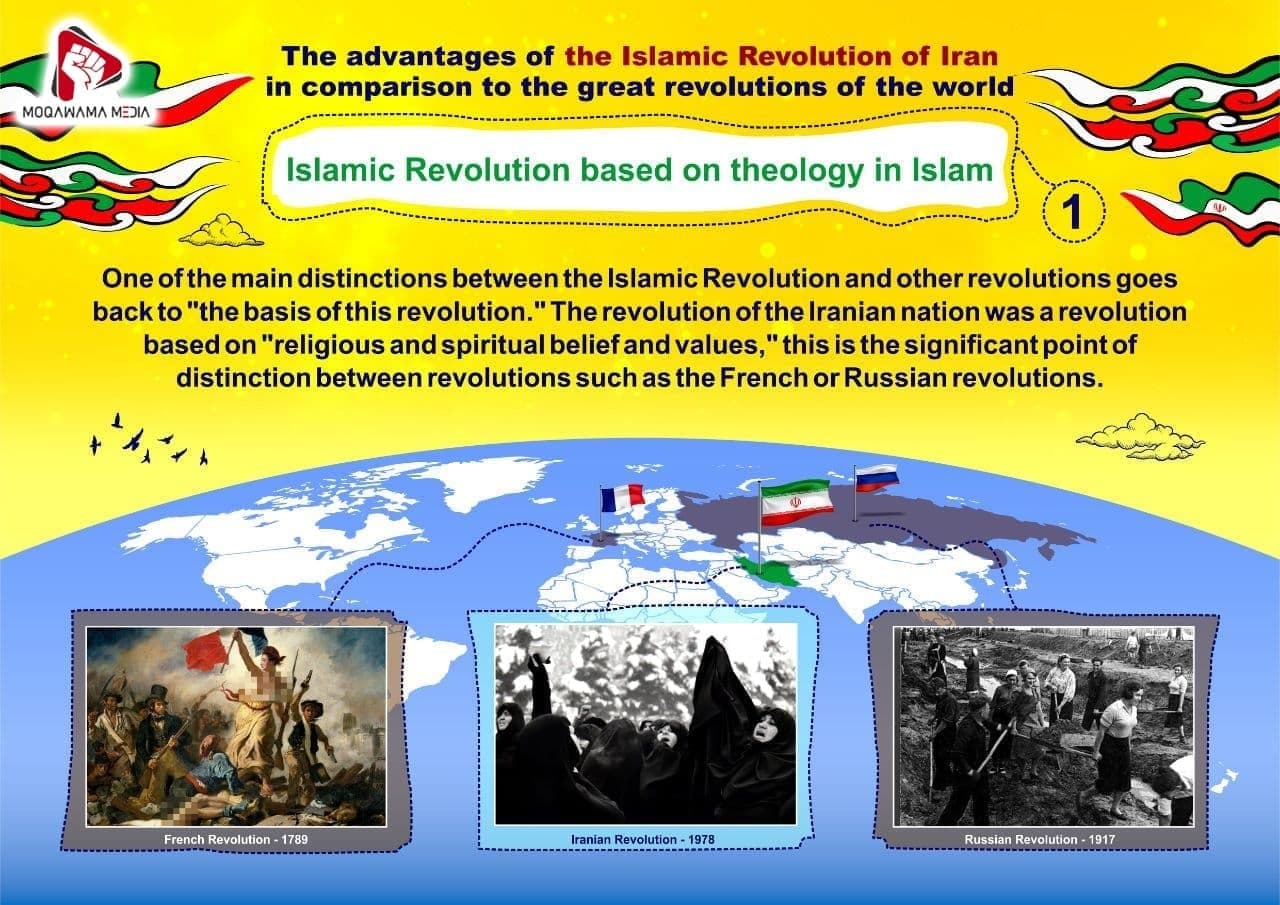 MOQAWAMA MEDIA

The advantages of the Islamic Revolution of Iran in comparison to the great revolutions of the world

Islamic Revolution based on theology in Islam

1

One of the main distinctions between the Islamic Revolution and other revolutions goes back to "the basis of this revolution." The revolution of the Iranian nation was a revolution based on "religious and spiritual belief and values," this is the significant point of distinction between revolutions such as the French or Russian revolutions.

French Revolution - 1789

Iranian Revolution - 1978

Russian Revolution - 1917